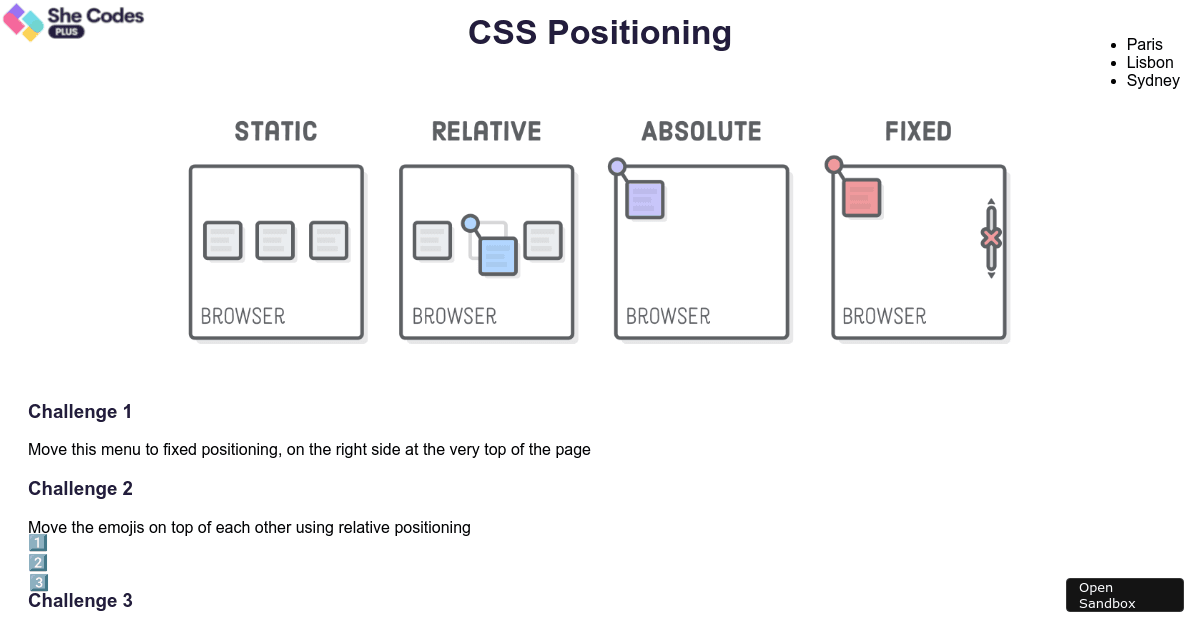 She Codes PLUS

CSS Positioning

- Paris
- Lisbon
- Sydney

STATIC

BROWSER

RELATIVE

BROWSER

ABSOLUTE

BROWSER

FIXED

BROWSER

Challenge 1

Move this menu to fixed positioning, on the right side at the very top of the page

Challenge 2

Move the emojis on top of each other using relative positioning

1️⃣
2️⃣
3️⃣

Challenge 3

Open Sandbox